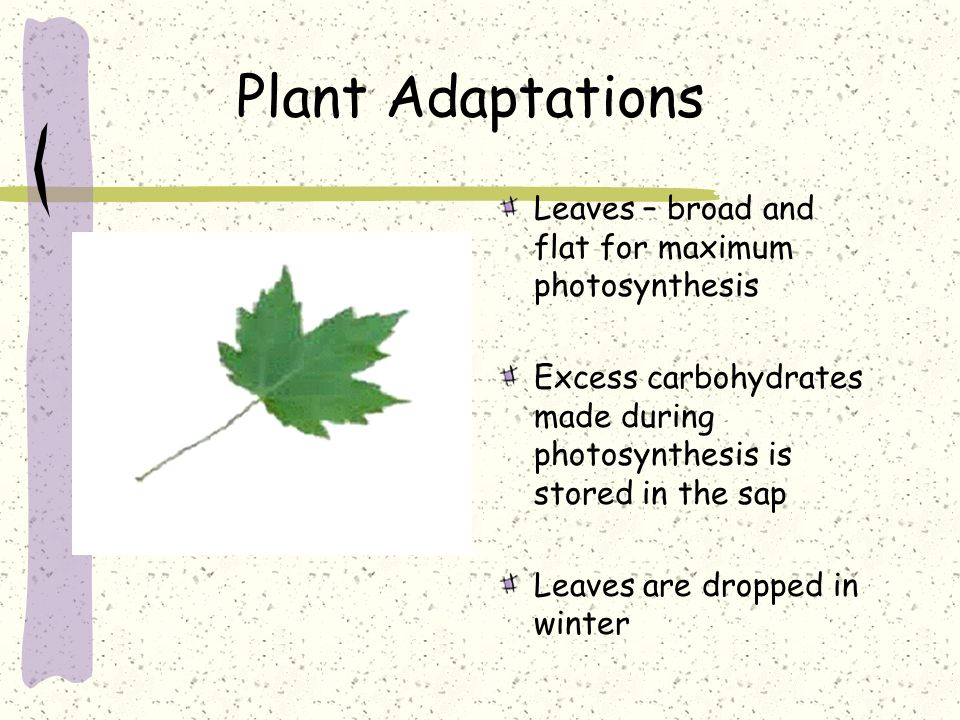 Plant Adaptations

Leaves – broad and flat for maximum photosynthesis

Excess carbohydrates made during photosynthesis is stored in the sap

Leaves are dropped in winter